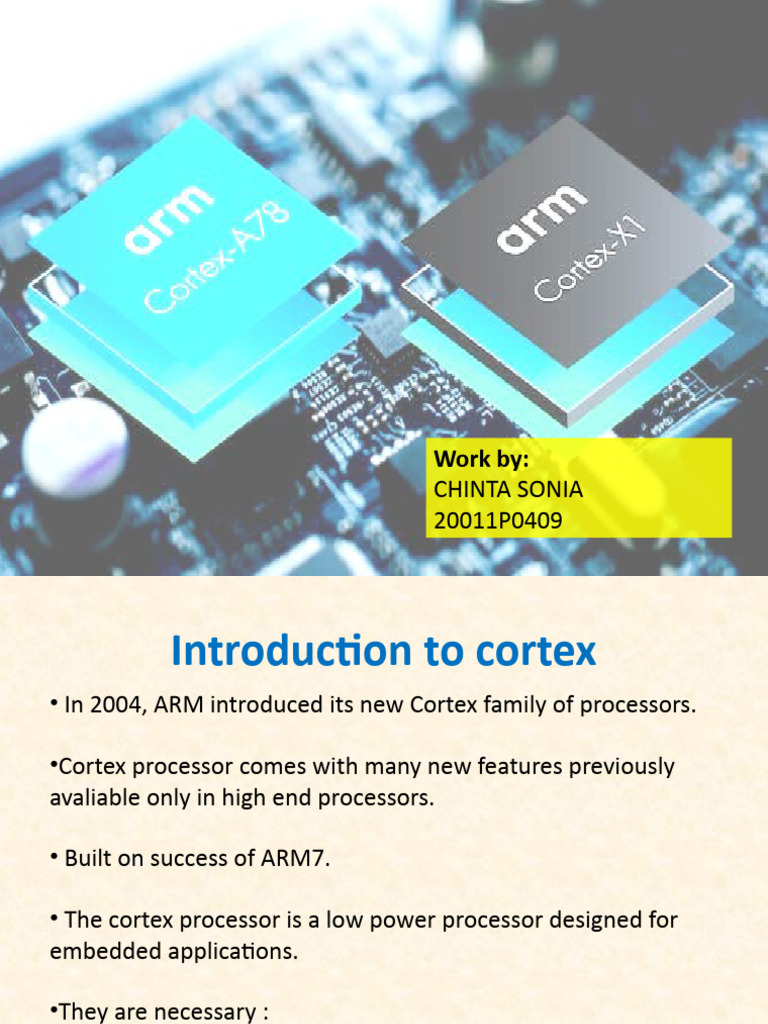 arm
Cortex-A78

arm
Cortex-X1

Work by:
CHINTA SONIA
20011P0409

Introduction to cortex

• In 2004, ARM introduced its new Cortex family of processors.

•Cortex processor comes with many new features previously avaliable only in high end processors.

• Built on success of ARM7.

• The cortex processor is a low power processor designed for embedded applications.

•They are necessary :